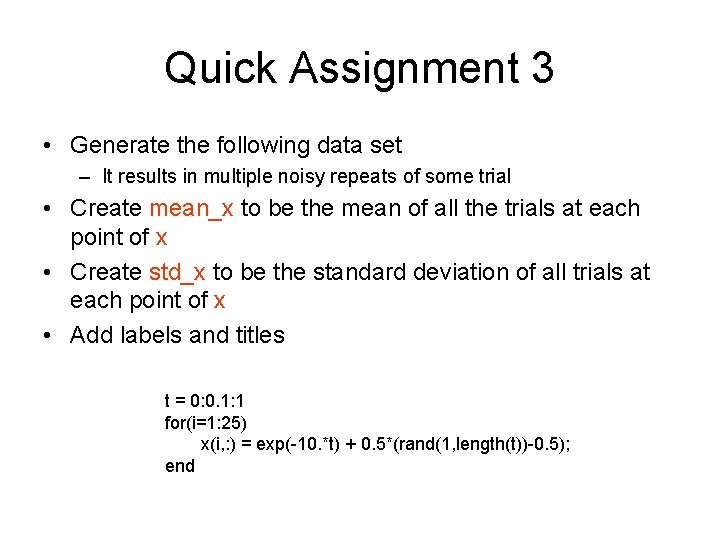 Quick Assignment 3

• Generate the following data set
– It results in multiple noisy repeats of some trial
• Create mean_x to be the mean of all the trials at each point of x
• Create std_x to be the standard deviation of all trials at each point of x
• Add labels and titles

t = 0:0.1:1
for(i=1:25)
x(i,:) = exp(-10.*t) + 0.5*(rand(1,length(t))-0.5);
end